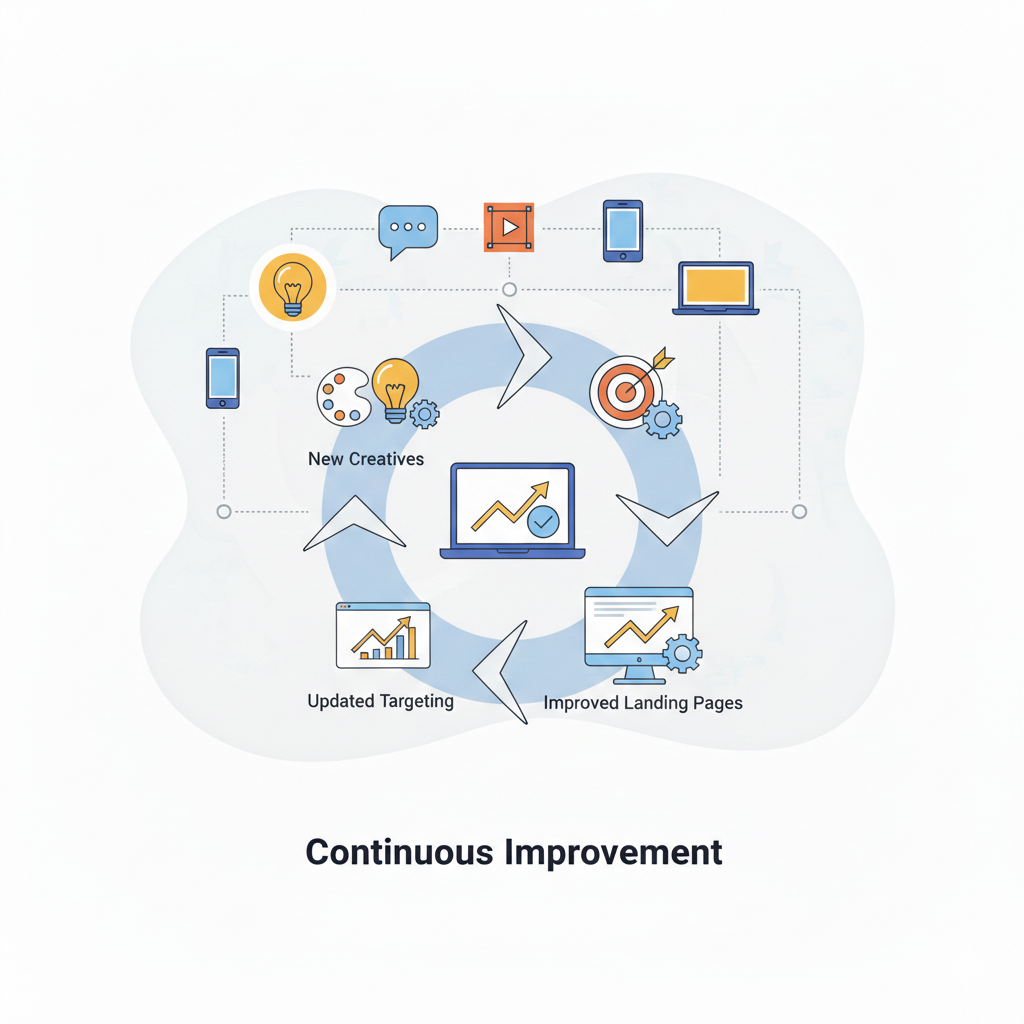 New Creatives

Updated Targeting

Improved Landing Pages

Continuous Improvement